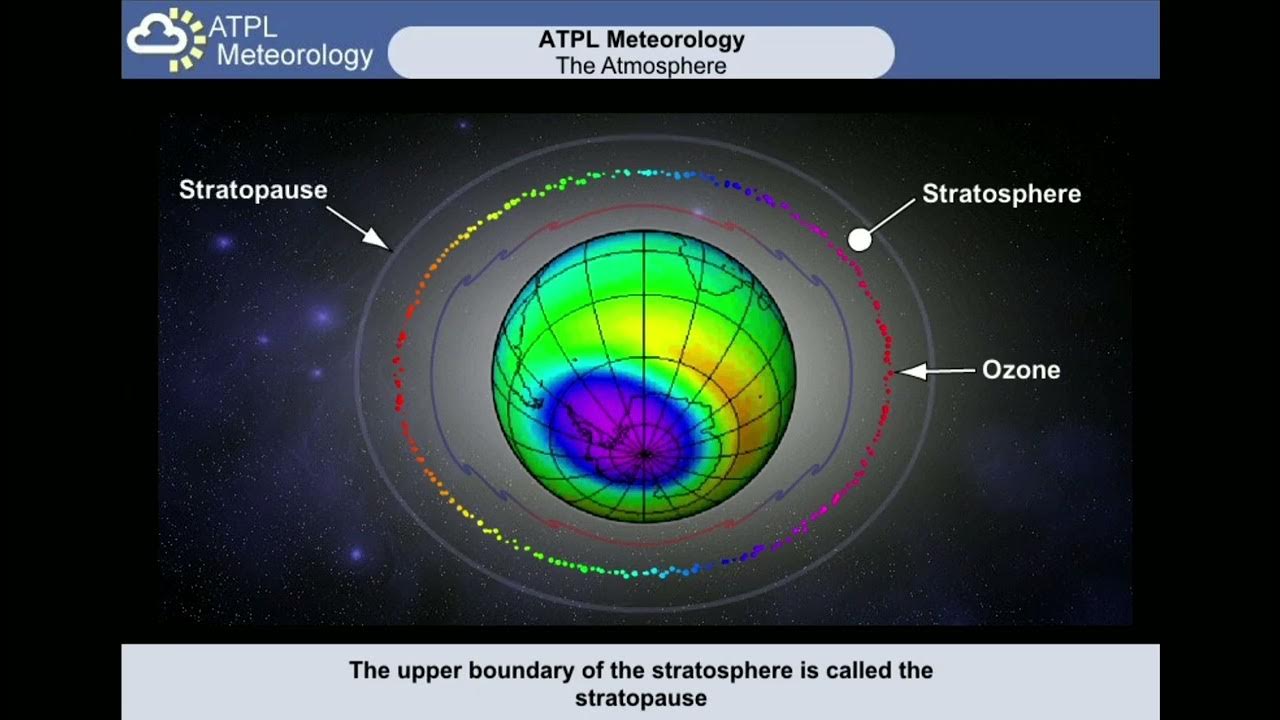 ATPL Meteorology

ATPL Meteorology
The Atmosphere

Stratopause

Stratosphere

Ozone

The upper boundary of the stratosphere is called the stratopause